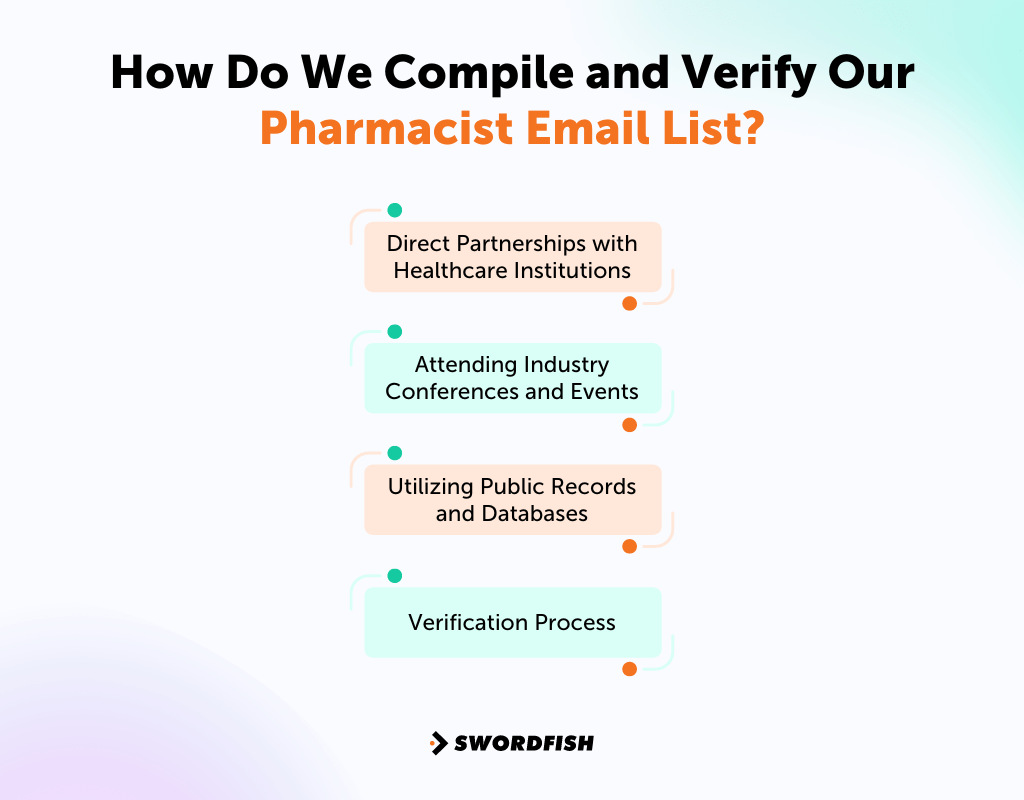 How Do We Compile and Verify Our Pharmacist Email List?

Direct Partnerships with Healthcare Institutions

Attending Industry Conferences and Events

Utilizing Public Records and Databases

Verification Process

SWORDFISH